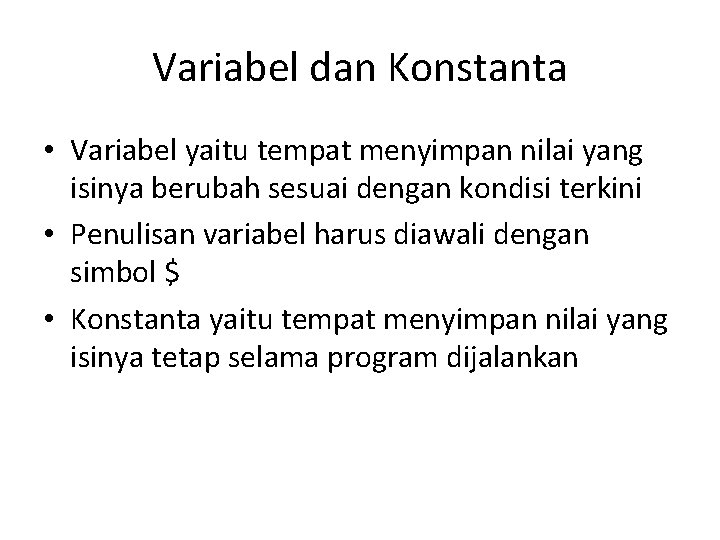 Variabel dan Konstanta

• Variabel yaitu tempat menyimpan nilai yang isinya berubah sesuai dengan kondisi terkini
• Penulisan variabel harus diawali dengan simbol \$
• Konstanta yaitu tempat menyimpan nilai yang isinya tetap selama program dijalankan